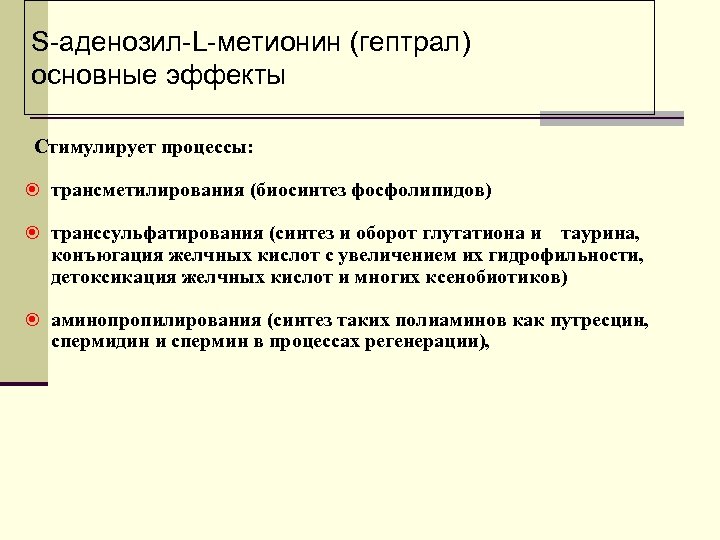 S-аденозил-L-метионин (гептрал)
основные эффекты

Стимулирует процессы:

трансметилирования (биосинтез фосфолипидов)

транссульфатирования (синтез и оборот глутатиона и таурина, конъюгация желчных кислот с увеличением их гидрофильности, детоксикация желчных кислот и многих ксенобиотиков)

аминопропилирования (синтез таких полиаминов как путресцин, спермидин и спермин в процессах регенерации),